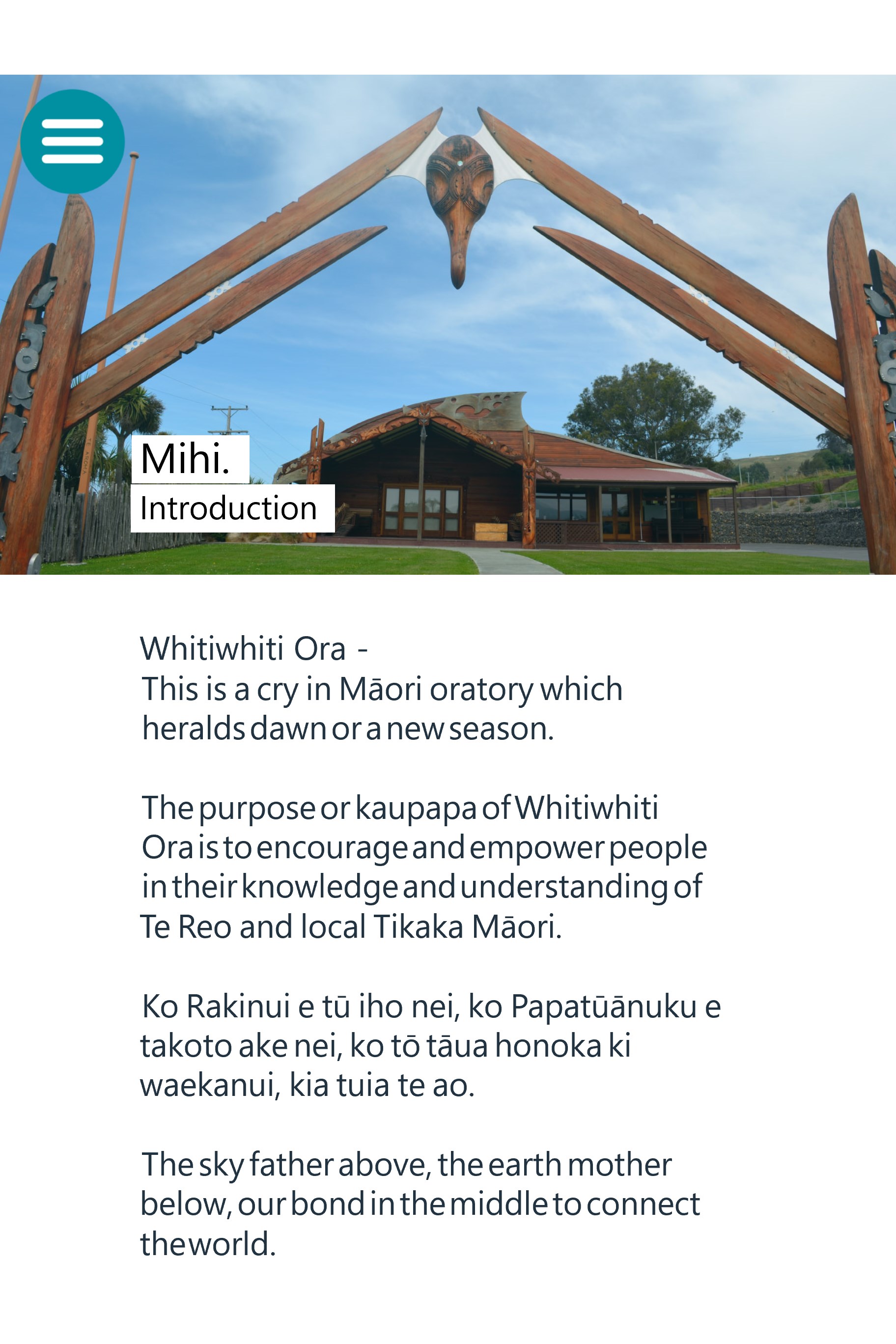 Mihi.
Introduction

Whitiwhiti Ora -
This is a cry in Māori oratory which heralds dawn or a new season.

The purpose or kaupapa of Whitiwhiti Ora is to encourage and empower people in their knowledge and understanding of Te Reo and local Tikaka Māori.

Ko Rakinui e tū iho nei, ko Papatūānuku e takoto ake nei, ko tō tāua honoka ki waekanui, kia tuia te ao.

The sky father above, the earth mother below, our bond in the middle to connect the world.